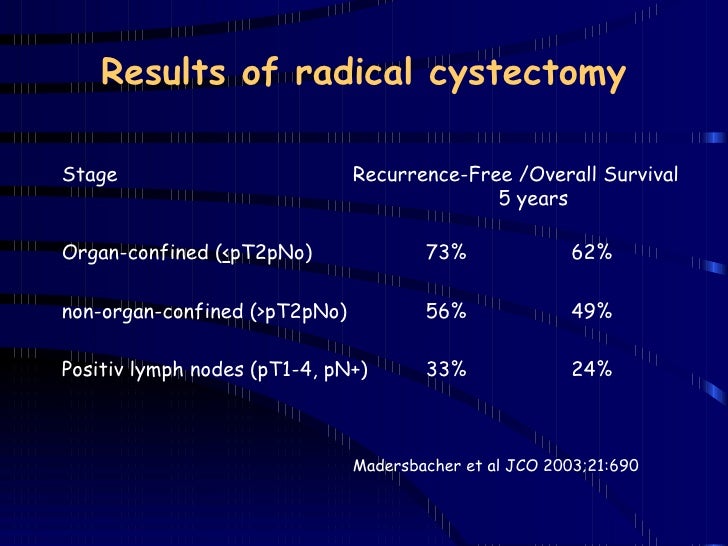 Results of radical cystectomy

| Stage | Recurrence-Free /Overall Survival 5 years | |
|---|---|---|
| Organ-confined ($\leq$pT2pNo) | 73% | 62% |
| non-organ-confined (>pT2pNo) | 56% | 49% |
| Positiv lymph nodes (pT1-4, pN+) | 33% | 24% |

Madersbacher et al JCO 2003;21:690